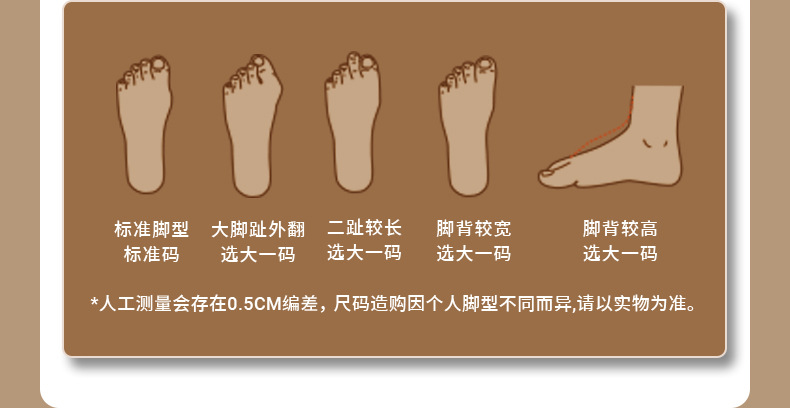 标准脚型
标准码

大脚趾外翻
选大一码

二趾较长
选大一码

脚背较宽
选大一码

脚背较高
选大一码

*人工测量会存在0.5CM编差，尺码造购因个人脚型不同而异,请以实物为准。